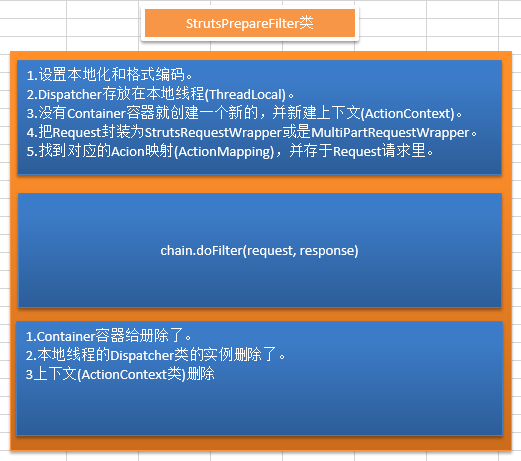 StrutsPrepareFilter类

1.设置本地化和格式编码。
2.Dispatcher存放在本地线程(ThreadLocal)。
3.没有Container容器就创建一个新的，并新建上下文(ActionContext)。
4.把Request封装为StrutsRequestWrapper或是MultiPartRequestWrapper。
5.找到对应的Acion映射(ActionMapping)，并存于Request请求里。

chain.doFilter(request, response)

1.Container容器给册除了。
2.本地线程的Dispatcher类的实例删除了。
3上下文(ActionContext类)删除